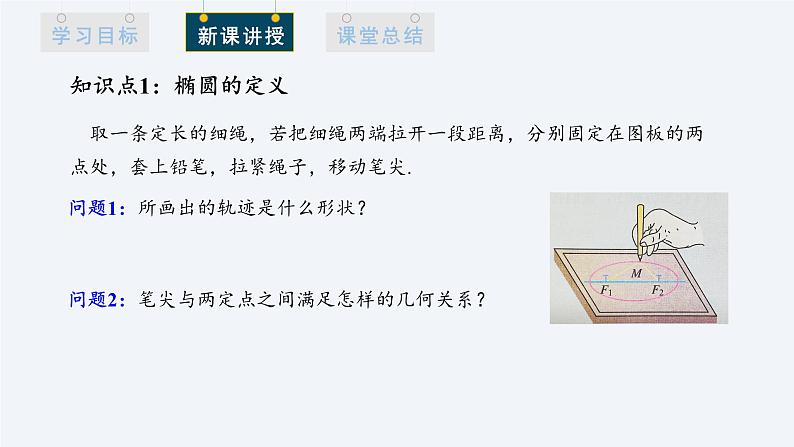 学习目标

新课讲授

课堂总结

知识点1：椭圆的定义

取一条定长的细绳，若把细绳两端拉开一段距离，分别固定在图板的两点处，套上铅笔，拉紧绳子，移动笔尖.

问题1：所画出的轨迹是什么形状？

问题2：笔尖与两定点之间满足怎样的几何关系？

$M$

$F_1$

$F_2$